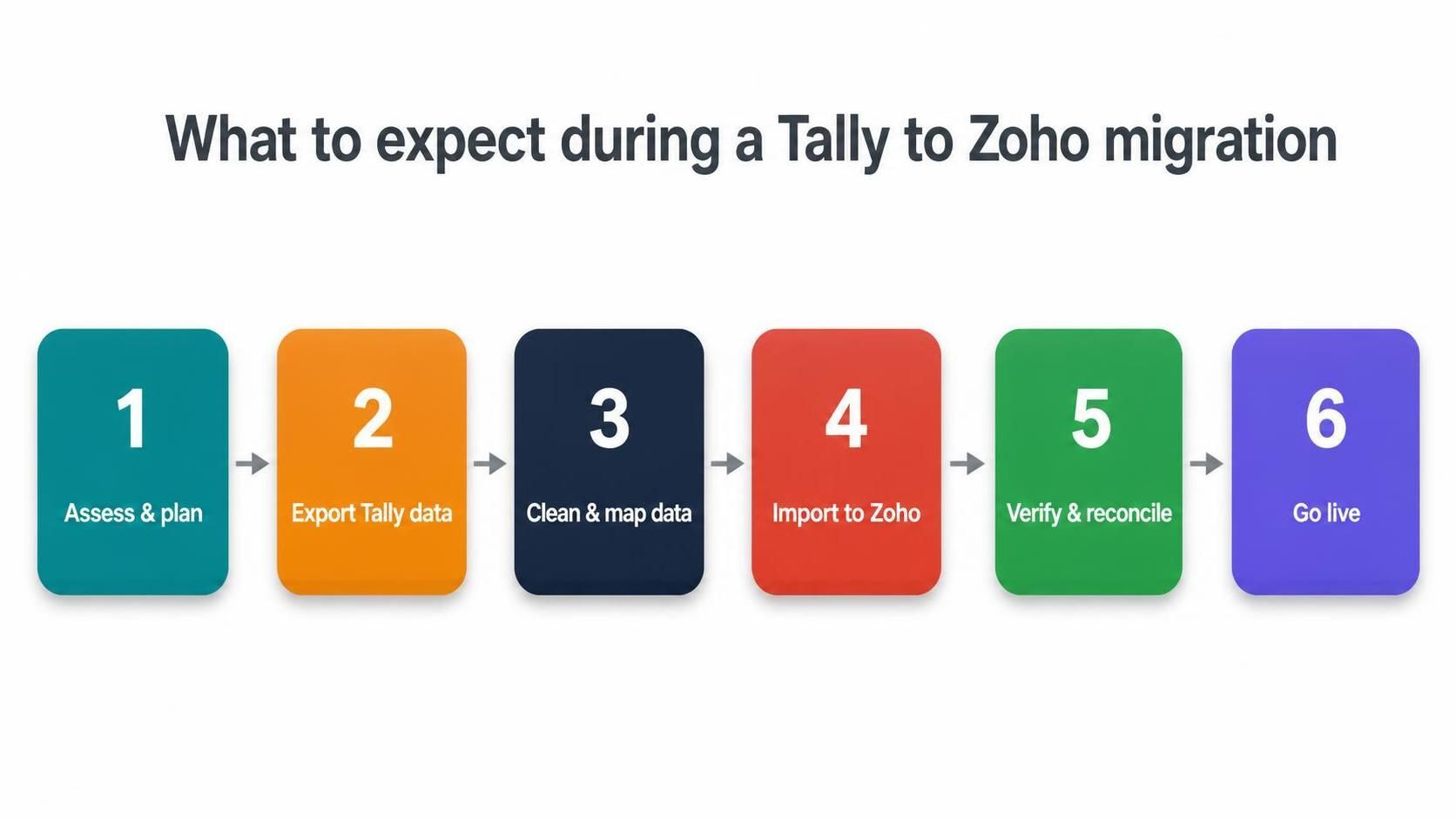 What to expect during a Tally to Zoho migration

1
Assess & plan

2
Export Tally data

3
Clean & map data

4
Import to Zoho

5
Verify & reconcile

6
Go live